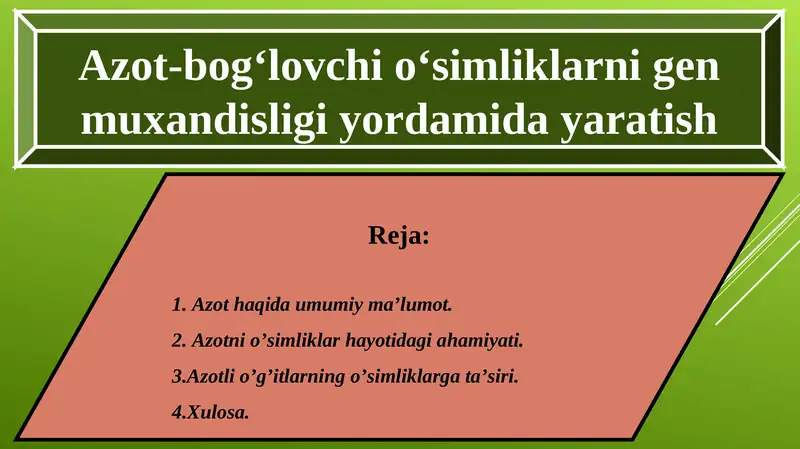 Azot-bog‘lovchi o‘simliklarni gen muxandisligi yordamida yaratish

Reja:

1. Azot haqida umumiy ma’lumot.

2. Azotni o’simliklar hayotidagi ahamiyati.

3.Azotli o’g’itlarning o’simliklarga ta’siri.

4.Xulosa.